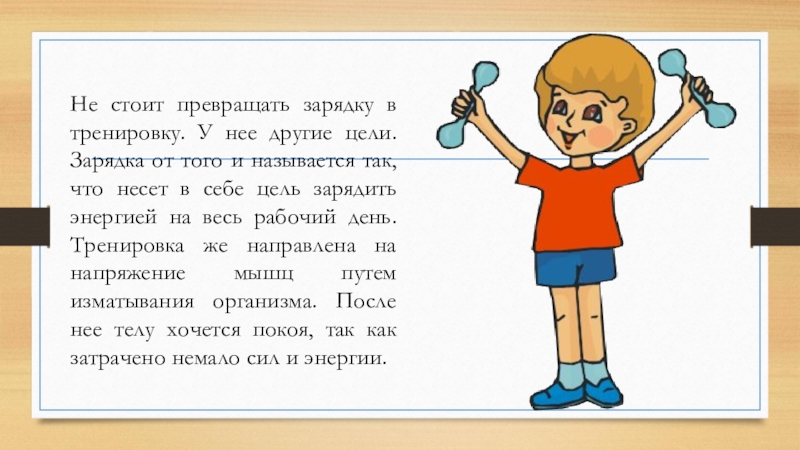 Не стоит превращать зарядку в тренировку. У нее другие цели. Зарядка от того и называется так, что несет в себе цель зарядить энергией на весь рабочий день. Тренировка же направлена на напряжение мышц путем изматывания организма. После нее телу хочется покоя, так как затрачено немало сил и энергии.